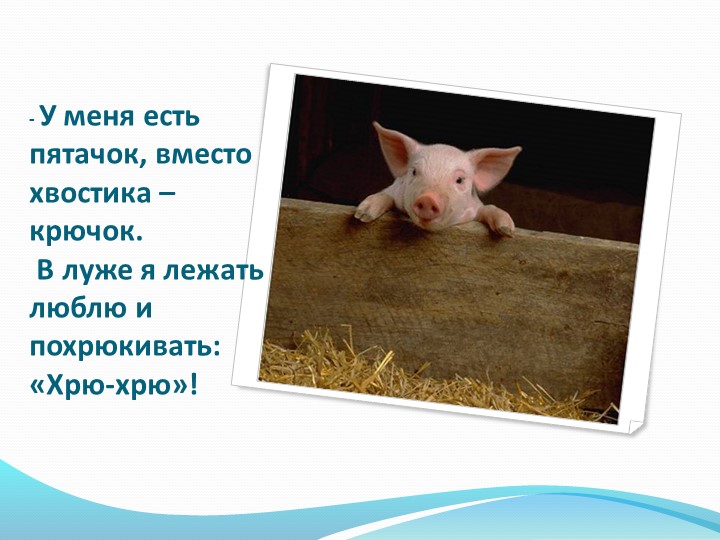 - У меня есть пятачок, вместо хвостика – крючок.
 В луже я лежать люблю и похрюкивать: «Хрю-хрю»!